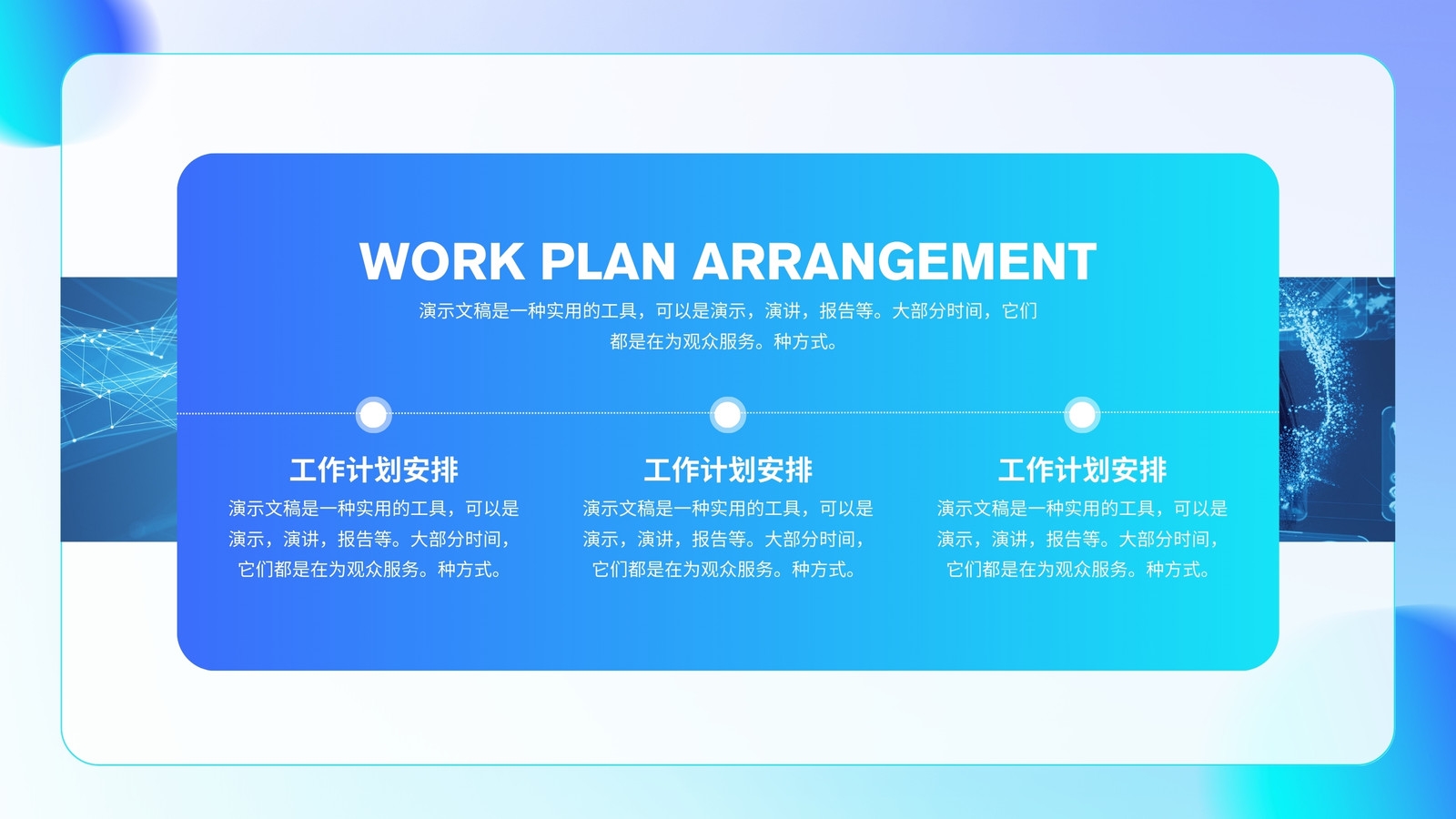 WORK PLAN ARRANGEMENT

演示文稿是一种实用的工具，可以是演示，演讲，报告等。大部分时间，它们都是在为观众服务。种方式。

工作计划安排

演示文稿是一种实用的工具，可以是演示，演讲，报告等。大部分时间，它们都是在为观众服务。种方式。

工作计划安排

演示文稿是一种实用的工具，可以是演示，演讲，报告等。大部分时间，它们都是在为观众服务。种方式。

工作计划安排

演示文稿是一种实用的工具，可以是演示，演讲，报告等。大部分时间，它们都是在为观众服务。种方式。